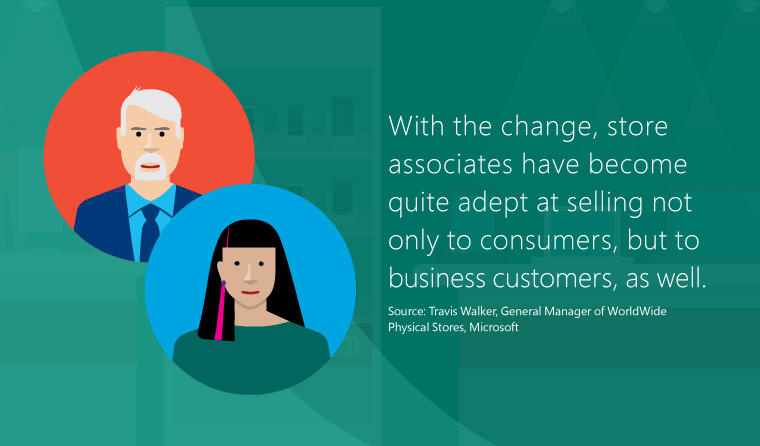 With the change, store associates have become quite adept at selling not only to consumers, but to business customers, as well.

Source: Travis Walker, General Manager of WorldWide Physical Stores, Microsoft